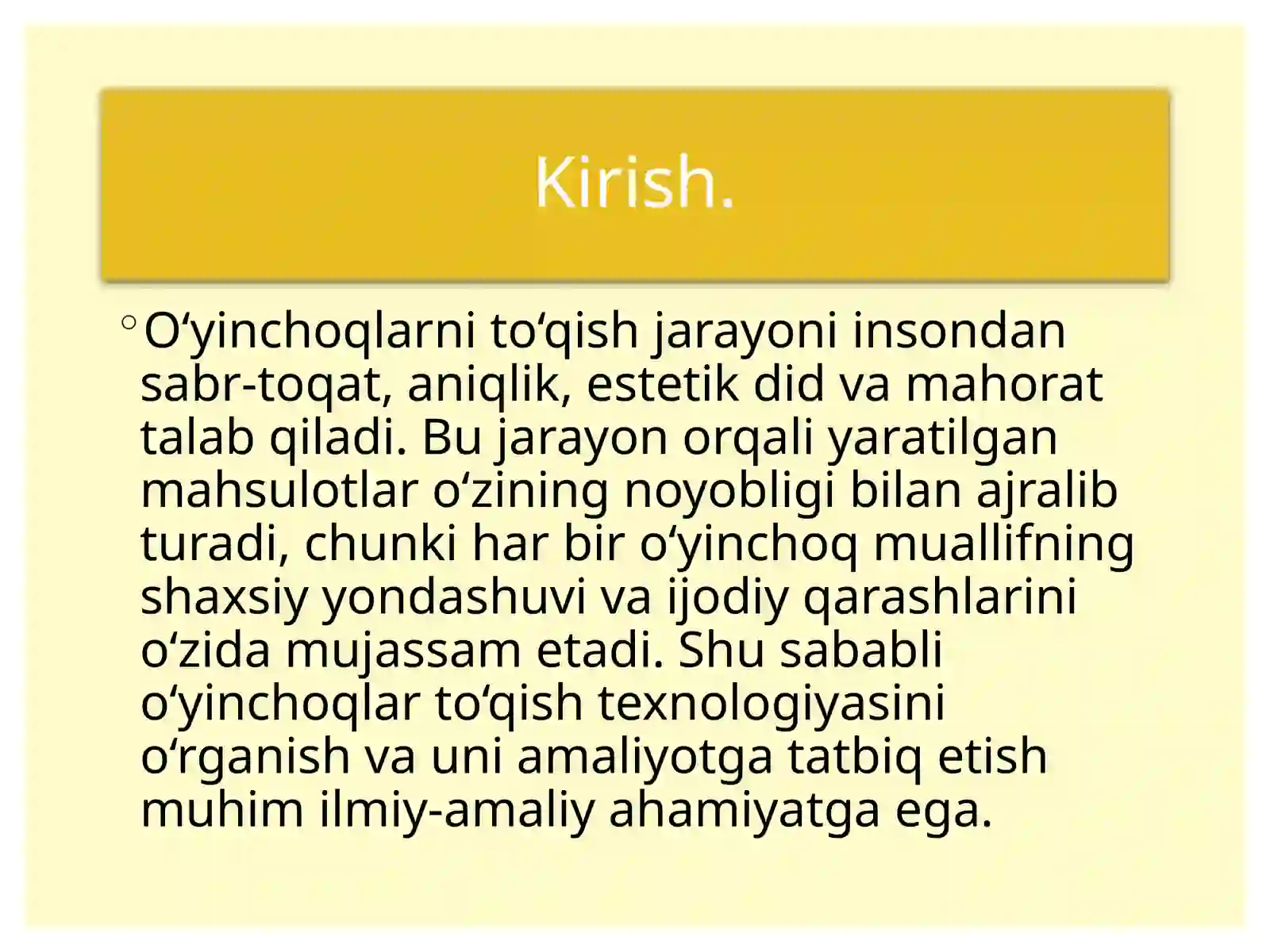 Kirish.

◦ O‘yinchoqlarni to‘qish jarayoni insondan sabr-toqat, aniqlik, estetik did va mahorat talab qiladi. Bu jarayon orqali yaratilgan mahsulotlar o‘zining noyobligi bilan ajralib turadi, chunki har bir o‘yinchoq muallifning shaxsiy yondashuvi va ijodiy qarashlarini o‘zida mujassam etadi. Shu sababli o‘yinchoqlar to‘qish texnologiyasini o‘rganish va uni amaliyotga tatbiq etish muhim ilmiy-amaliy ahamiyatga ega.